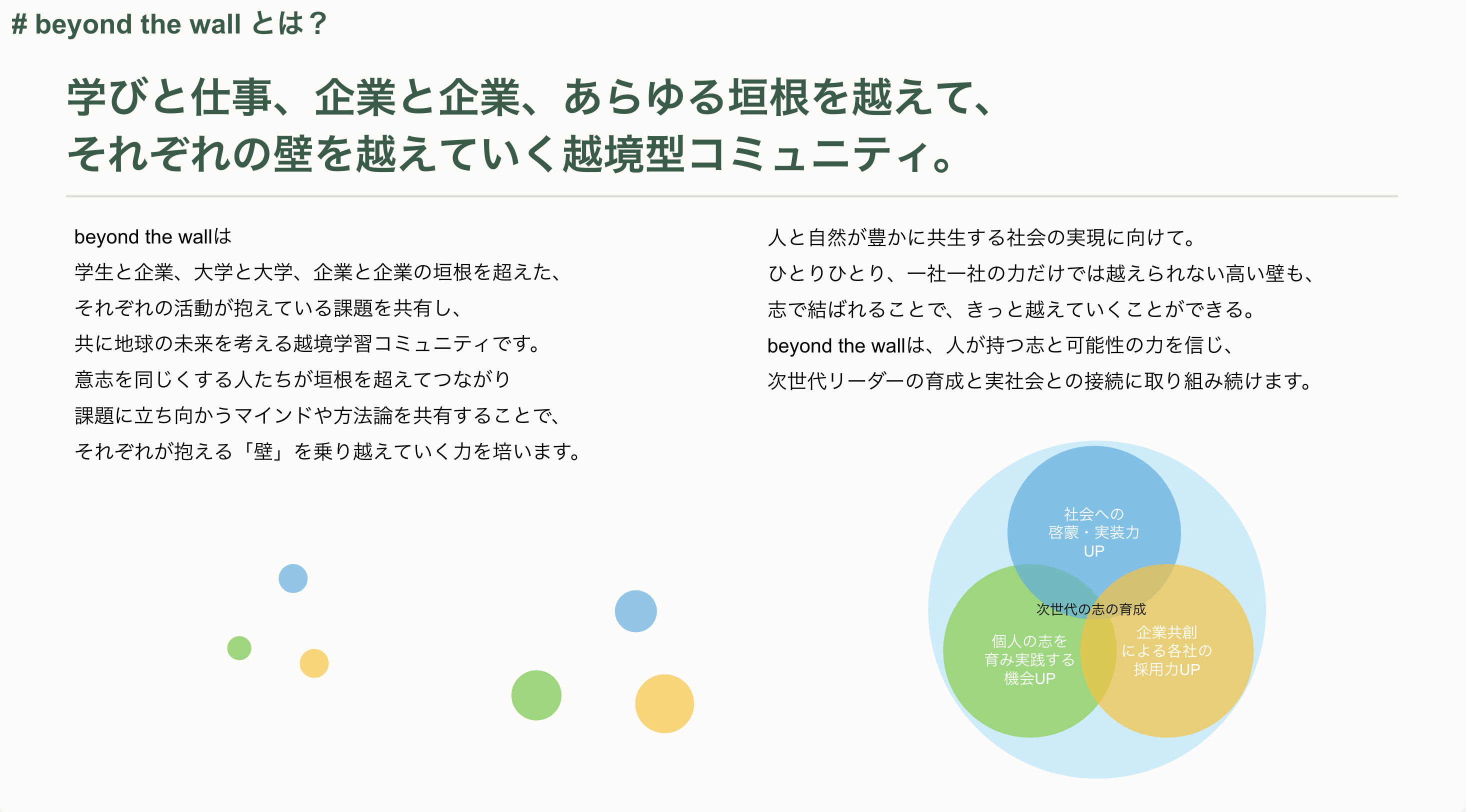 # beyond the wall とは？

学びと仕事、企業と企業、あらゆる垣根を越えて、
それぞれの壁を越えていく越境型コミュニティ。

beyond the wallは
学生と企業、大学と大学、企業と企業の垣根を超えた、
それぞれの活動が抱えている課題を共有し、
共に地球の未来を考える越境学習コミュニティです。
意志を同じくする人たちが垣根を超えてつながり
課題に立ち向かうマインドや方法論を共有することで、
それぞれが抱える「壁」を乗り越えていく力を培います。

人と自然が豊かに共生する社会の実現に向けて。
ひとりひとり、一社一社の力だけでは越えられない高い壁も、
志で結ばれることで、きっと越えていくことができる。
beyond the wallは、人が持つ志と可能性の力を信じ、
次世代リーダーの育成と実社会との接続に取り組み続けます。

社会への
啓蒙・実装力
UP

次世代の志の育成

個人の志を
育み実践する
機会UP

企業共創
による各社の
採用力UP